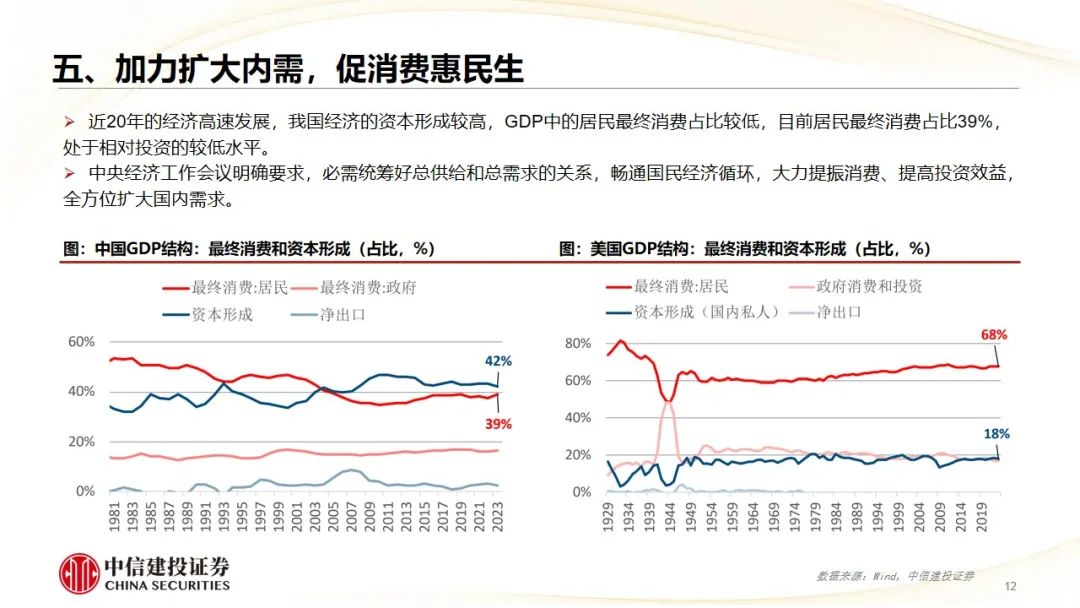 五、加力扩大内需，促消费惠民生

➢ 近20年的经济高速发展，我国经济的资本形成较高，GDP中的居民最终消费占比较低，目前居民最终消费占比39%，处于相对投资的较低水平。

➢ 中央经济工作会议明确要求，必需统筹好总供给和总需求的关系，畅通国民经济循环，大力提振消费、提高投资效益，全方位扩大国内需求。

图：中国GDP结构：最终消费和资本形成（占比，%）

最终消费:居民 最终消费:政府 资本形成 净出口

60% 40% 20% 0%

42% 39%

1981 1983 1985 1987 1989 1991 1993 1995 1997 1999 2001 2003 2005 2007 2009 2011 2013 2015 2017 2019 2021 2023

图：美国GDP结构：最终消费和资本形成（占比，%）

最终消费:居民 政府消费和投资 资本形成（国内私人） 净出口

80% 60% 40% 20% 0%

68% 18%

1929 1934 1939 1944 1949 1954 1959 1964 1969 1974 1979 1984 1989 1994 1999 2004 2009 2014 2019

中信建投证券 CHINA SECURITIES

数据来源：Wind，中信建投证券

12